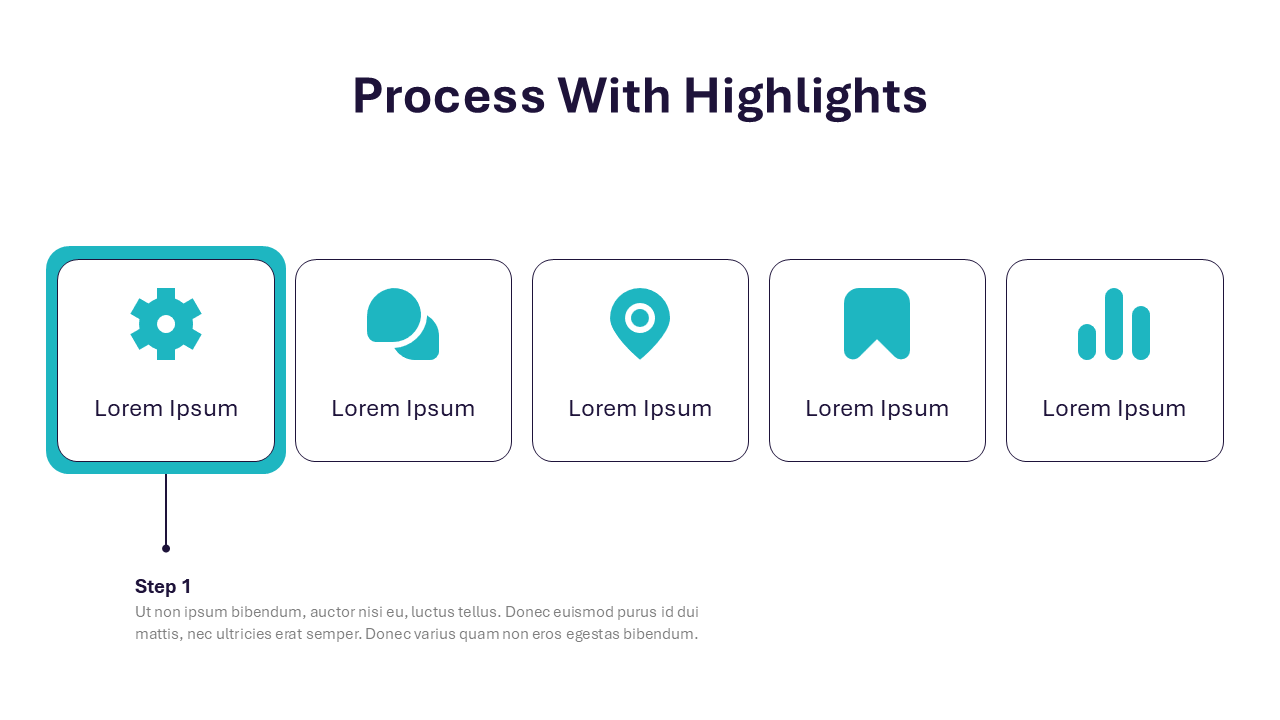 Process With Highlights

Lorem Ipsum

Lorem Ipsum

Lorem Ipsum

Lorem Ipsum

Lorem Ipsum

Step 1

Ut non ipsum bibendum, auctor nisi eu, luctus tellus. Donec euismod purus id dui mattis, nec ultricies erat semper. Donec varius quam non eros egestas bibendum.